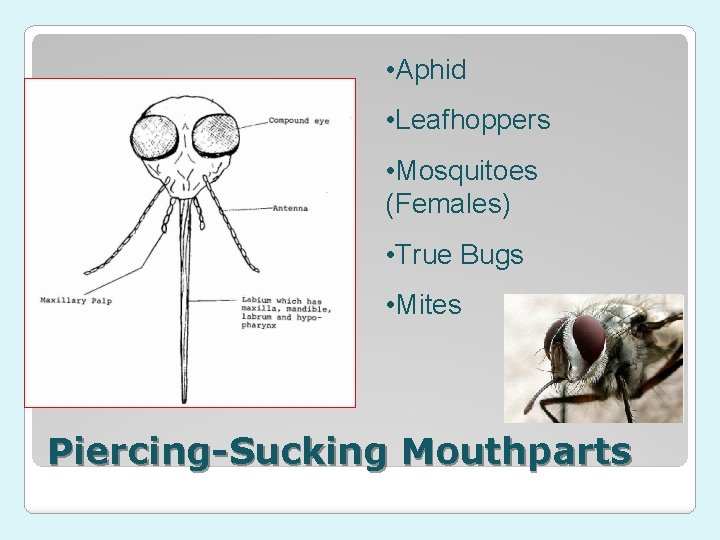 Compound eye

Antenna

Maxillary Palp

Labium which has maxilla, mandible, labrum and hypopharynx

•Aphid

•Leafhoppers

•Mosquitoes (Females)

•True Bugs

•Mites

Piercing-Sucking Mouthparts